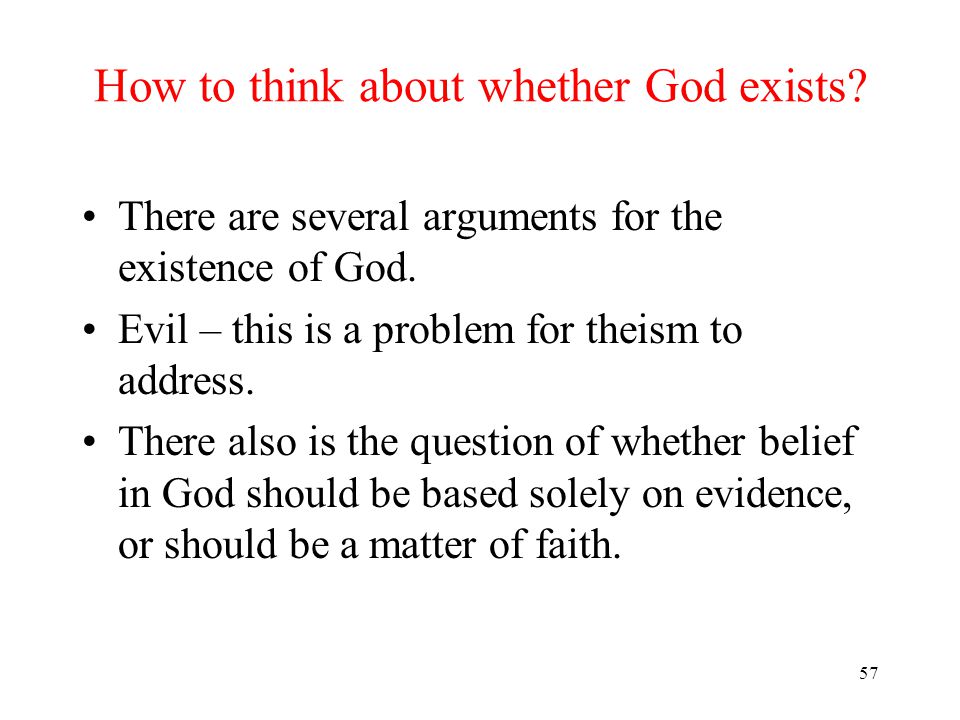 How to think about whether God exists?

• There are several arguments for the existence of God.

• Evil – this is a problem for theism to address.

• There also is the question of whether belief in God should be based solely on evidence, or should be a matter of faith.

57